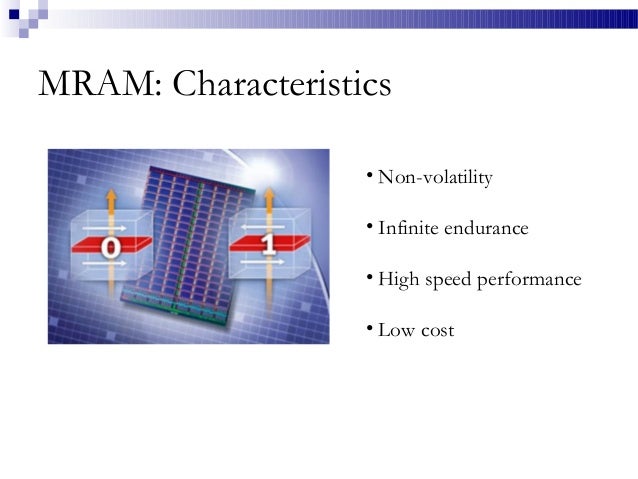 MRAM: Characteristics

0

1

• Non-volatility

• Infinite endurance

• High speed performance

• Low cost